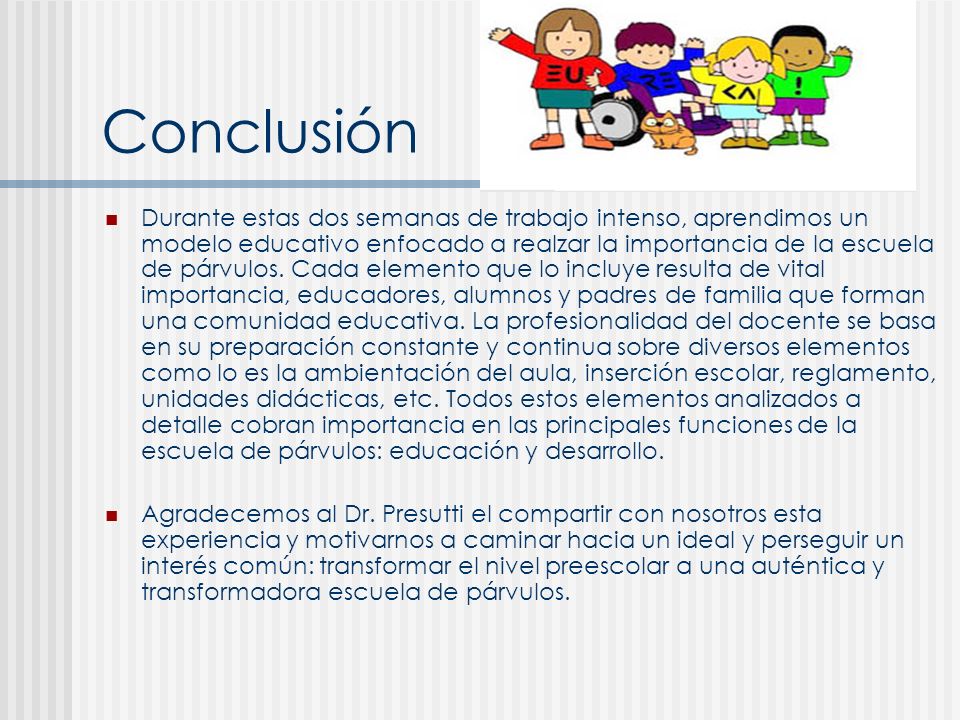 Conclusión

Durante estas dos semanas de trabajo intenso, aprendimos un modelo educativo enfocado a realzar la importancia de la escuela de párvulos. Cada elemento que lo incluye resulta de vital importancia, educadores, alumnos y padres de familia que forman una comunidad educativa. La profesionalidad del docente se basa en su preparación constante y continua sobre diversos elementos como lo es la ambientación del aula, inserción escolar, reglamento, unidades didácticas, etc. Todos estos elementos analizados a detalle cobran importancia en las principales funciones de la escuela de párvulos: educación y desarrollo.

Agradecemos al Dr. Presutti el compartir con nosotros esta experiencia y motivarnos a caminar hacia un ideal y perseguir un interés común: transformar el nivel preescolar a una auténtica y transformadora escuela de párvulos.